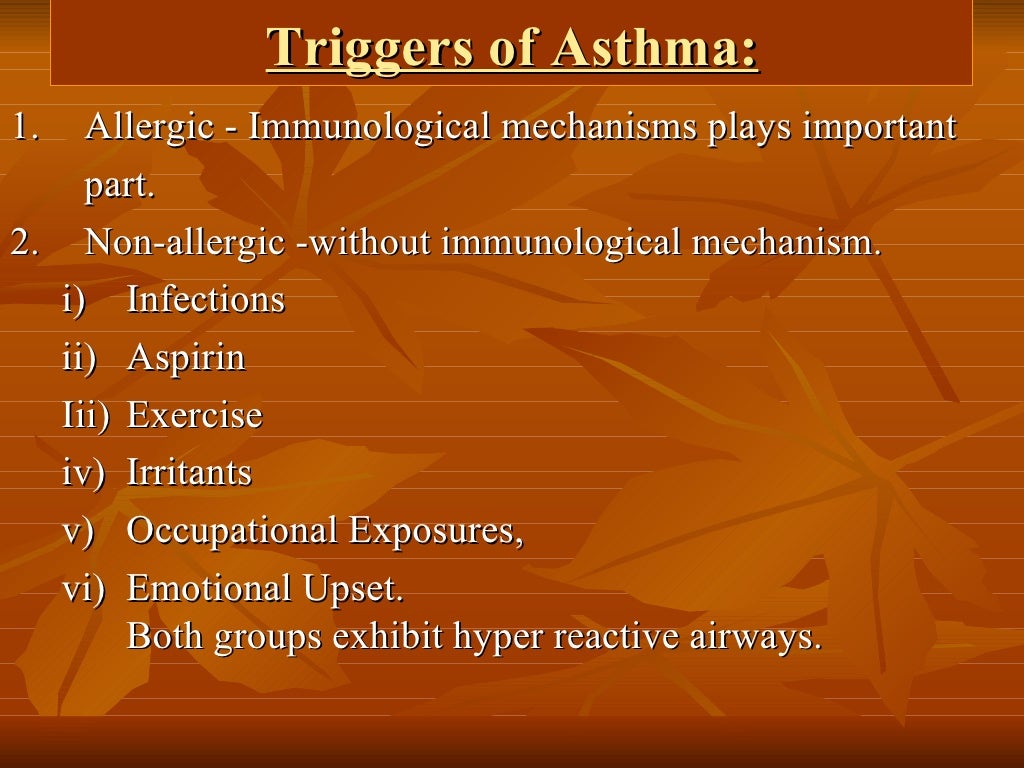 Triggers of Asthma:

1. Allergic - Immunological mechanisms plays important part.
2. Non-allergic -without immunological mechanism.
i) Infections
ii) Aspirin
Iii) Exercise
iv) Irritants
v) Occupational Exposures,
vi) Emotional Upset.
Both groups exhibit hyper reactive airways.